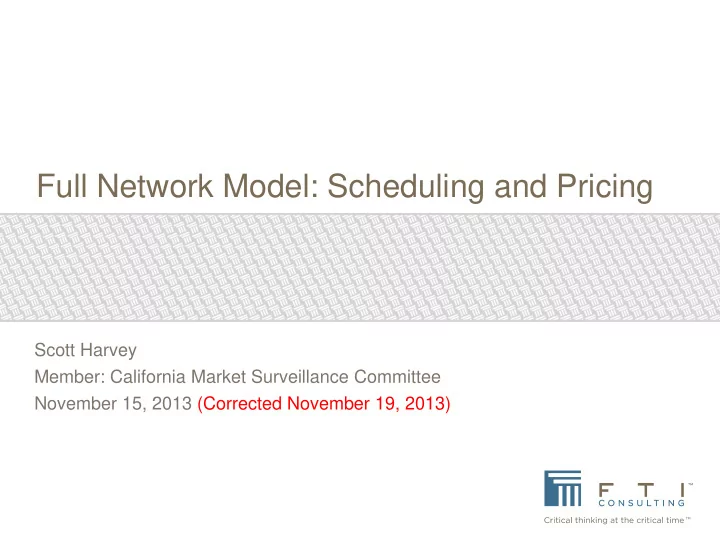 Full Network Model: Scheduling and Pricing

Scott Harvey
Member: California Market Surveillance Committee
November 15, 2013 (Corrected November 19, 2013)

F T I™
CONSULTING
Critical thinking at the critical time™